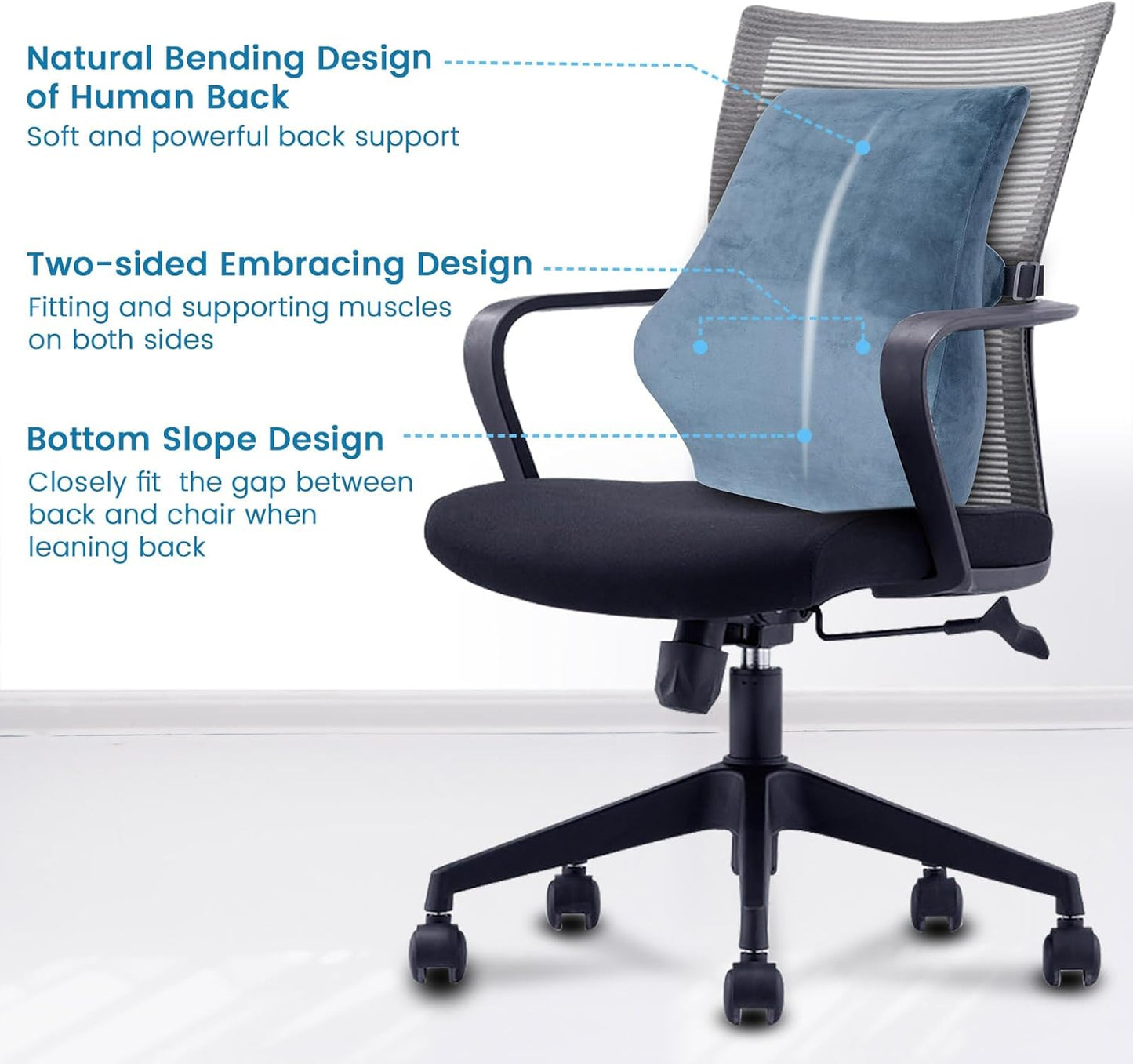 Natural Bending Design of Human Back
Soft and powerful back support

Two-sided Embracing Design
Fitting and supporting muscles on both sides

Bottom Slope Design
Closely fit  the gap between back and chair when leaning back